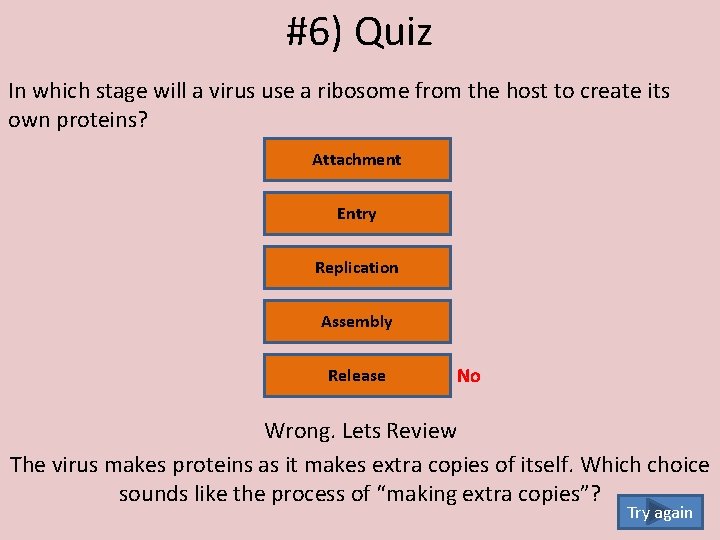 #6) Quiz

In which stage will a virus use a ribosome from the host to create its own proteins?

Attachment

Entry

Replication

Assembly

Release

No

Wrong. Lets Review

The virus makes proteins as it makes extra copies of itself. Which choice sounds like the process of “making extra copies”?

Try again